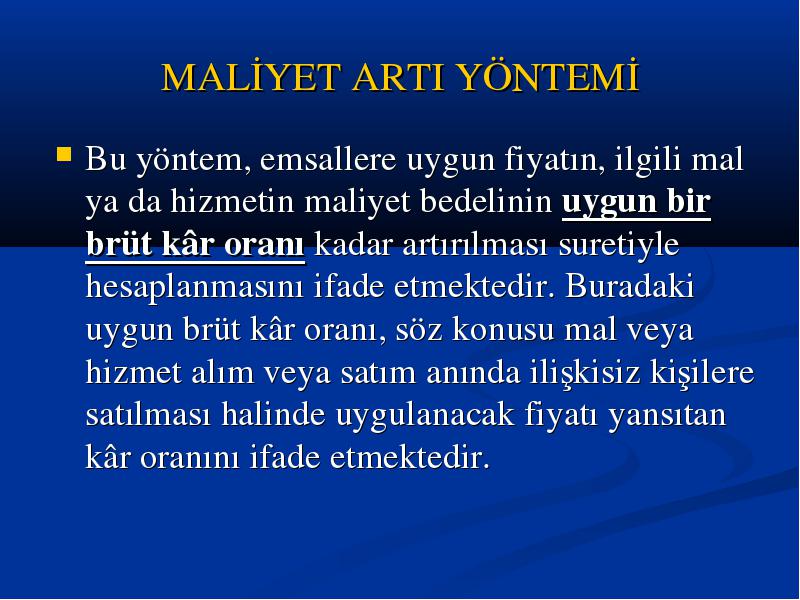 MALİYET ARTI YÖNTEMİ

Bu yöntem, emsallere uygun fiyatın, ilgili mal ya da hizmetin maliyet bedelinin uygun bir brüt kâr oranı kadar artırılması suretiyle hesaplanmasını ifade etmektedir. Buradaki uygun brüt kâr oranı, söz konusu mal veya hizmet alım veya satım anında ilişkisiz kişilere satılması halinde uygulanacak fiyatı yansıtan kâr oranını ifade etmektedir.